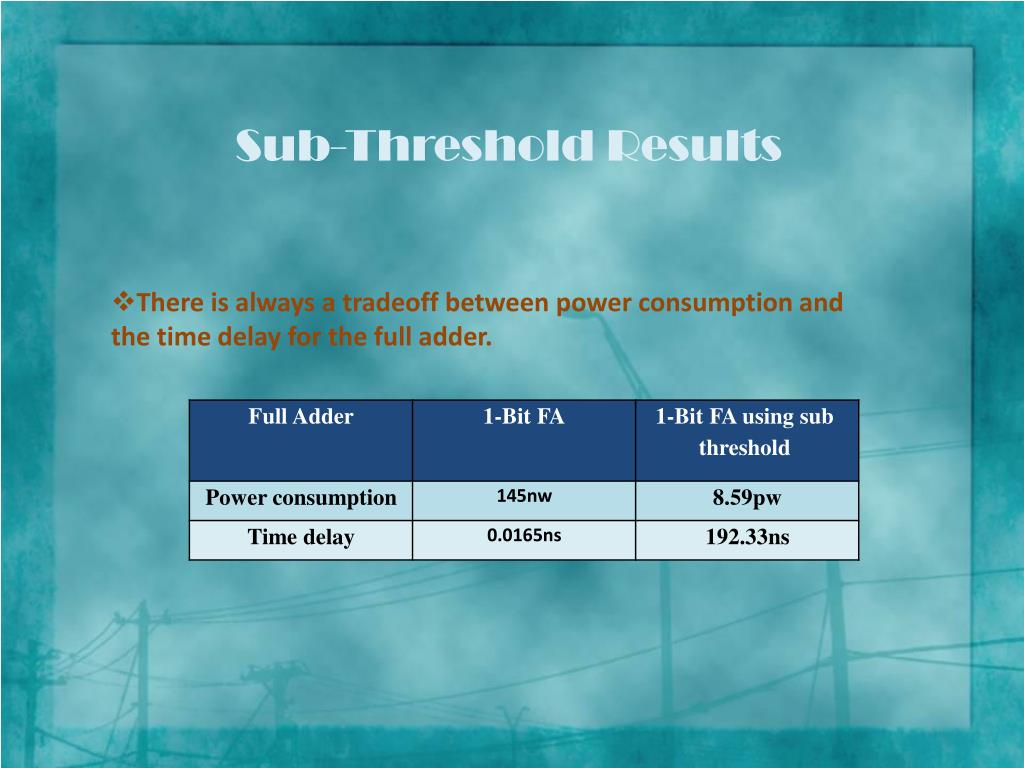 Sub-Threshold Results

❖There is always a tradeoff between power consumption and the time delay for the full adder.

| Full Adder | 1-Bit FA | 1-Bit FA using sub threshold |
|---|---|---|
| Power consumption | 145nw | 8.59pw |
| Time delay | 0.0165ns | 192.33ns |